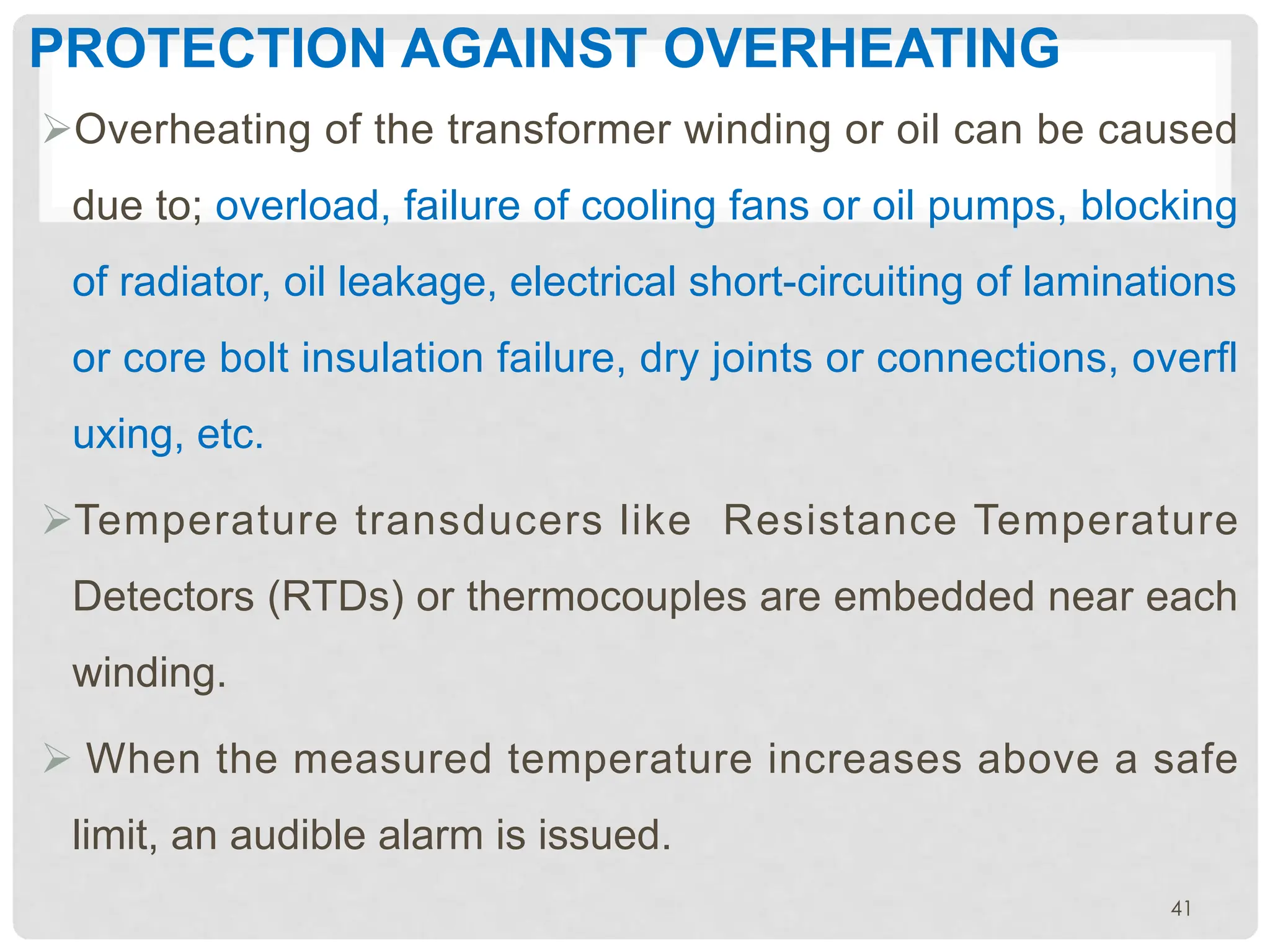 PROTECTION AGAINST OVERHEATING

➢Overheating of the transformer winding or oil can be caused due to; overload, failure of cooling fans or oil pumps, blocking of radiator, oil leakage, electrical short-circuiting of laminations or core bolt insulation failure, dry joints or connections, overfl uxing, etc.

➢Temperature transducers like Resistance Temperature Detectors (RTDs) or thermocouples are embedded near each winding.

➢ When the measured temperature increases above a safe limit, an audible alarm is issued.

41